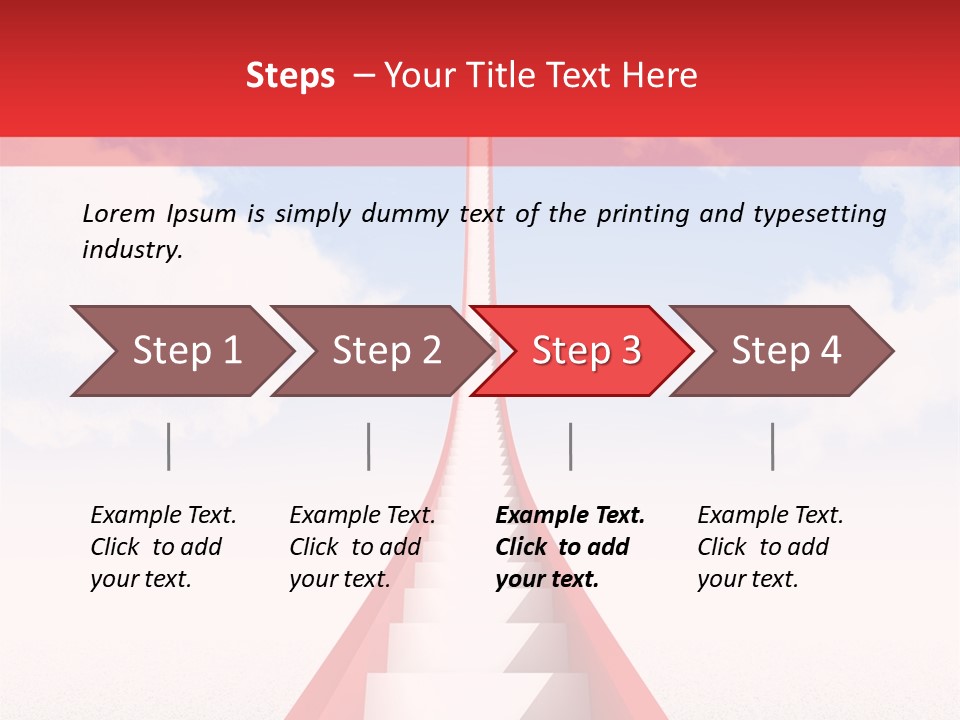 Steps – Your Title Text Here

Lorem Ipsum is simply dummy text of the printing and typesetting industry.

Step 1

Step 2

Step 3

Step 4

Example Text. Click to add your text.

Example Text. Click to add your text.

Example Text. Click to add your text.

Example Text. Click to add your text.